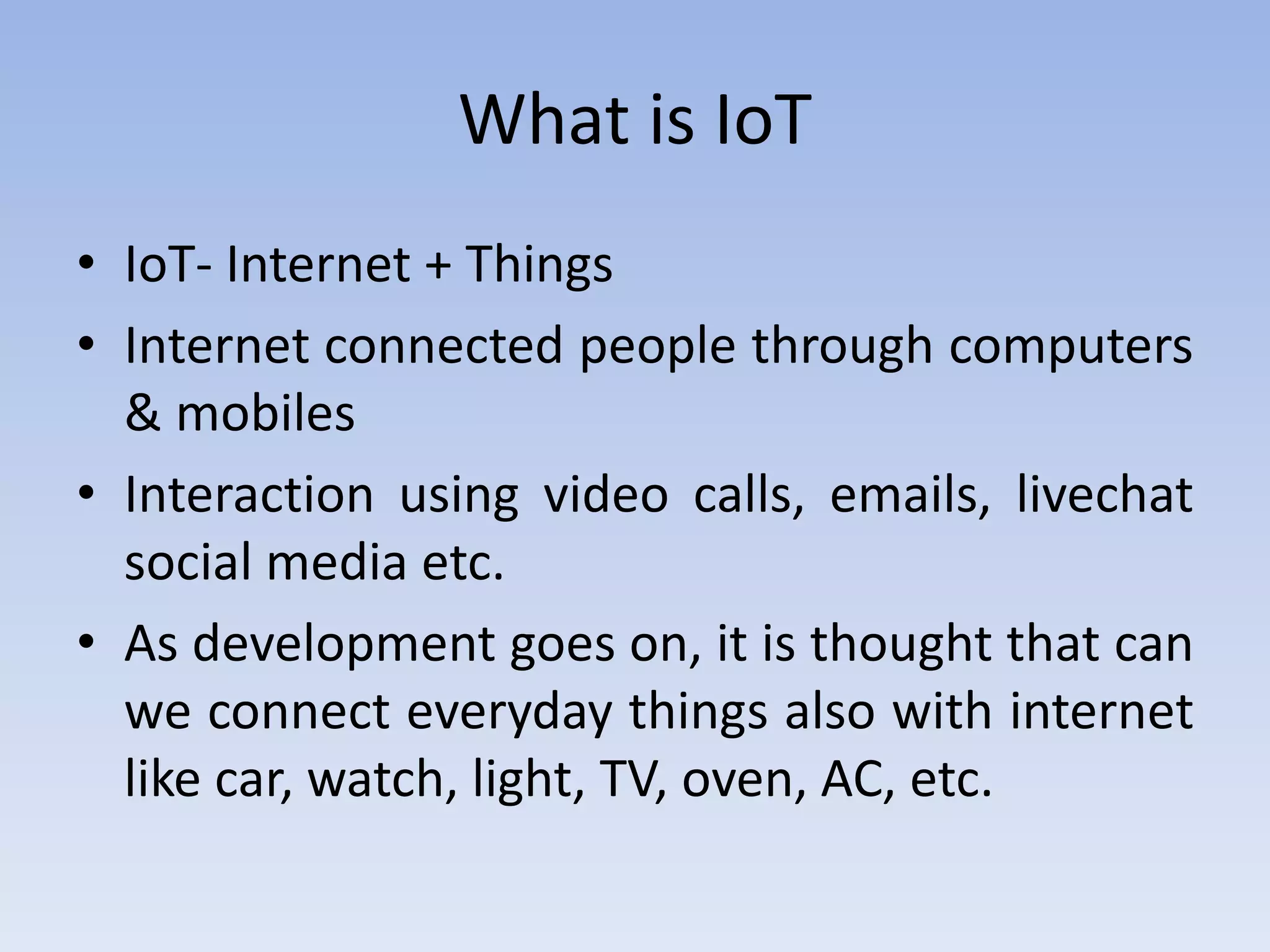 What is IoT

• IoT- Internet + Things
• Internet connected people through computers & mobiles
• Interaction using video calls, emails, livechat social media etc.
• As development goes on, it is thought that can we connect everyday things also with internet like car, watch, light, TV, oven, AC, etc.